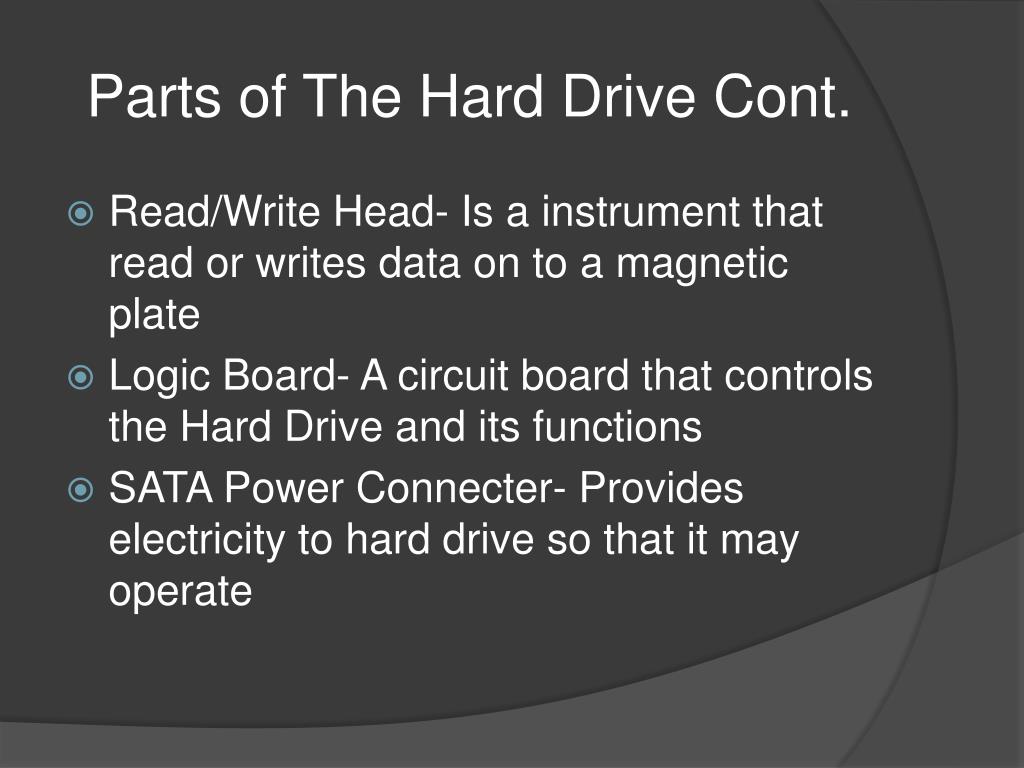 Parts of The Hard Drive Cont.

Read/Write Head- Is a instrument that read or writes data on to a magnetic plate

Logic Board- A circuit board that controls the Hard Drive and its functions

SATA Power Connecter- Provides electricity to hard drive so that it may operate